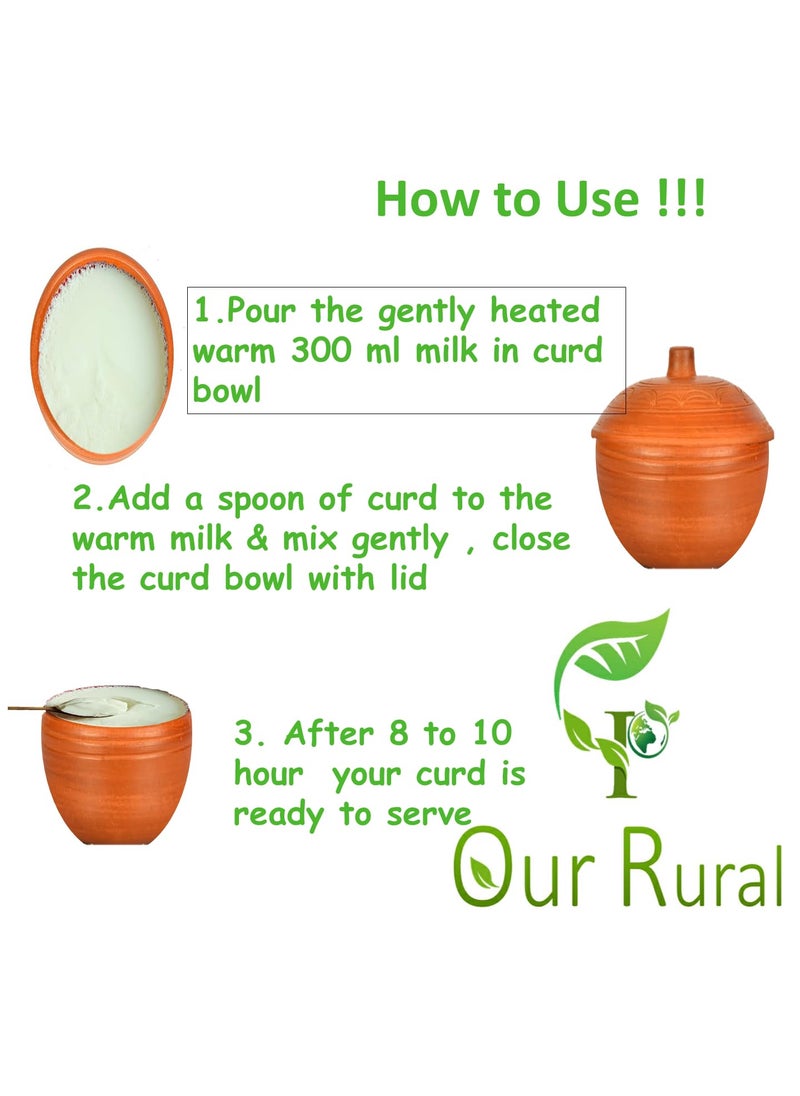 How to Use !!!

1.Pour the gently heated warm 300 ml milk in curd bowl

2.Add a spoon of curd to the warm milk & mix gently , close the curd bowl with lid

3. After 8 to 10 hour your curd is ready to serve

Our Rural